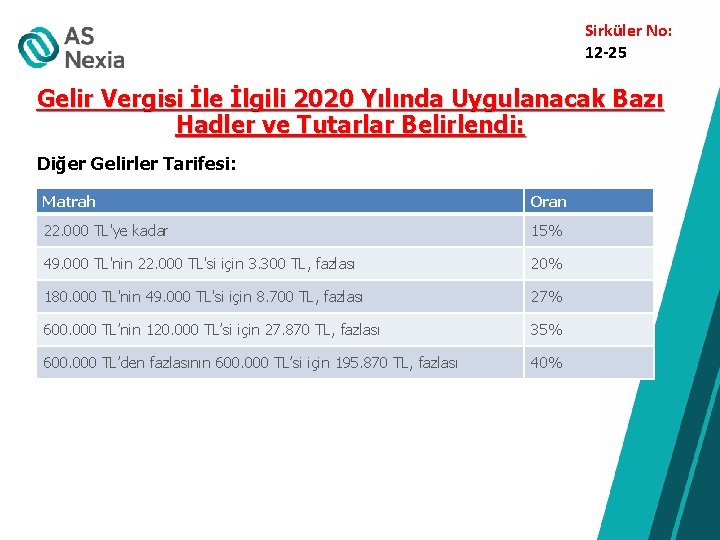 AS Nexia

Sirküler No: 12-25

Gelir Vergisi İle İlgili 2020 Yılında Uygulanacak Bazı Hadler ve Tutarlar Belirlendi:

Diğer Gelirler Tarifesi:

| Matrah | Oran |
|---|---|
| 22.000 TL'ye kadar | 15% |
| 49.000 TL'nin 22.000 TL'si için 3.300 TL, fazlası | 20% |
| 180.000 TL'nin 49.000 TL'si için 8.700 TL, fazlası | 27% |
| 600.000 TL'nin 120.000 TL'si için 27.870 TL, fazlası | 35% |
| 600.000 TL'den fazlasının 600.000 TL'si için 195.870 TL, fazlası | 40% |